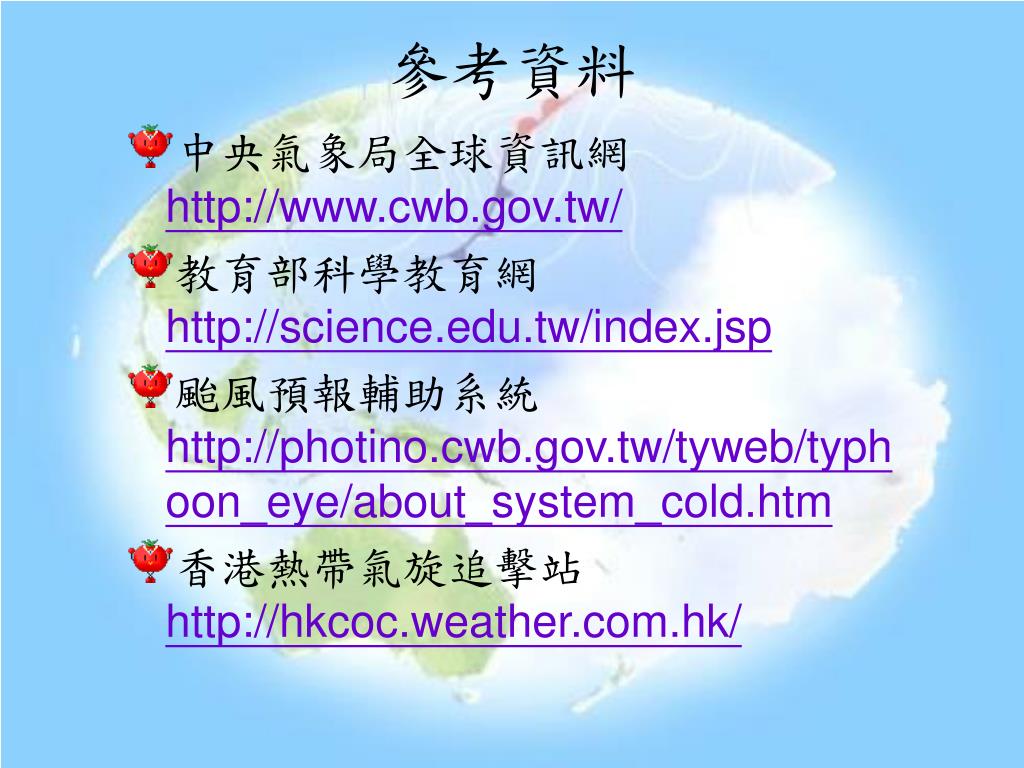 參考資料

中央氣象局全球資訊網
http://www.cwb.gov.tw/

教育部科學教育網
http://science.edu.tw/index.jsp

颱風預報輔助系統
http://photino.cwb.gov.tw/tyweb/typhoon_eye/about_system_cold.htm

香港熱帶氣旋追擊站
http://hkcoc.weather.com.hk/